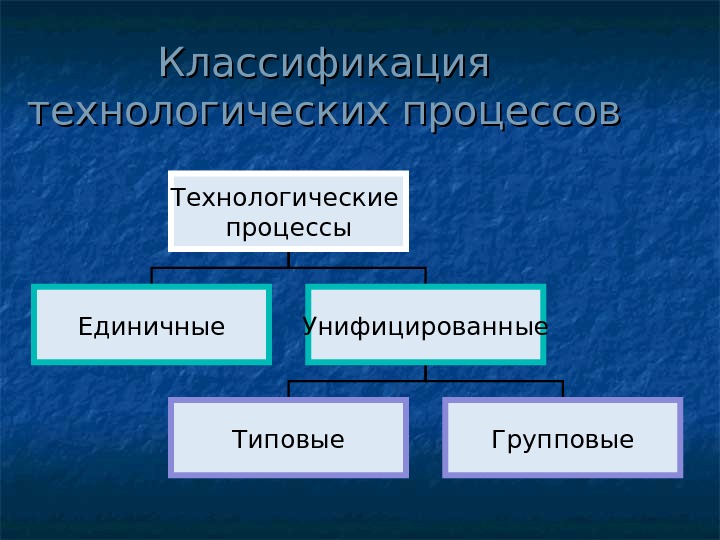 Классификация технологических процессов

Технологические процессы

Единичные

Унифицированные

Типовые

Групповые